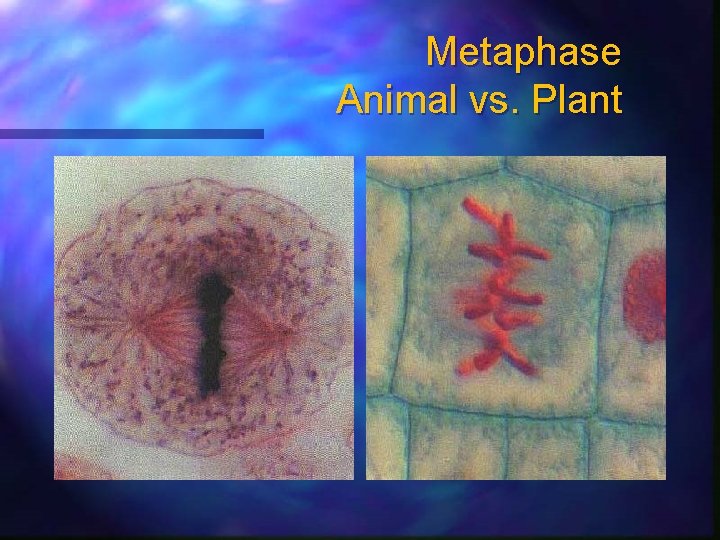 Metaphase
Animal vs. Plant